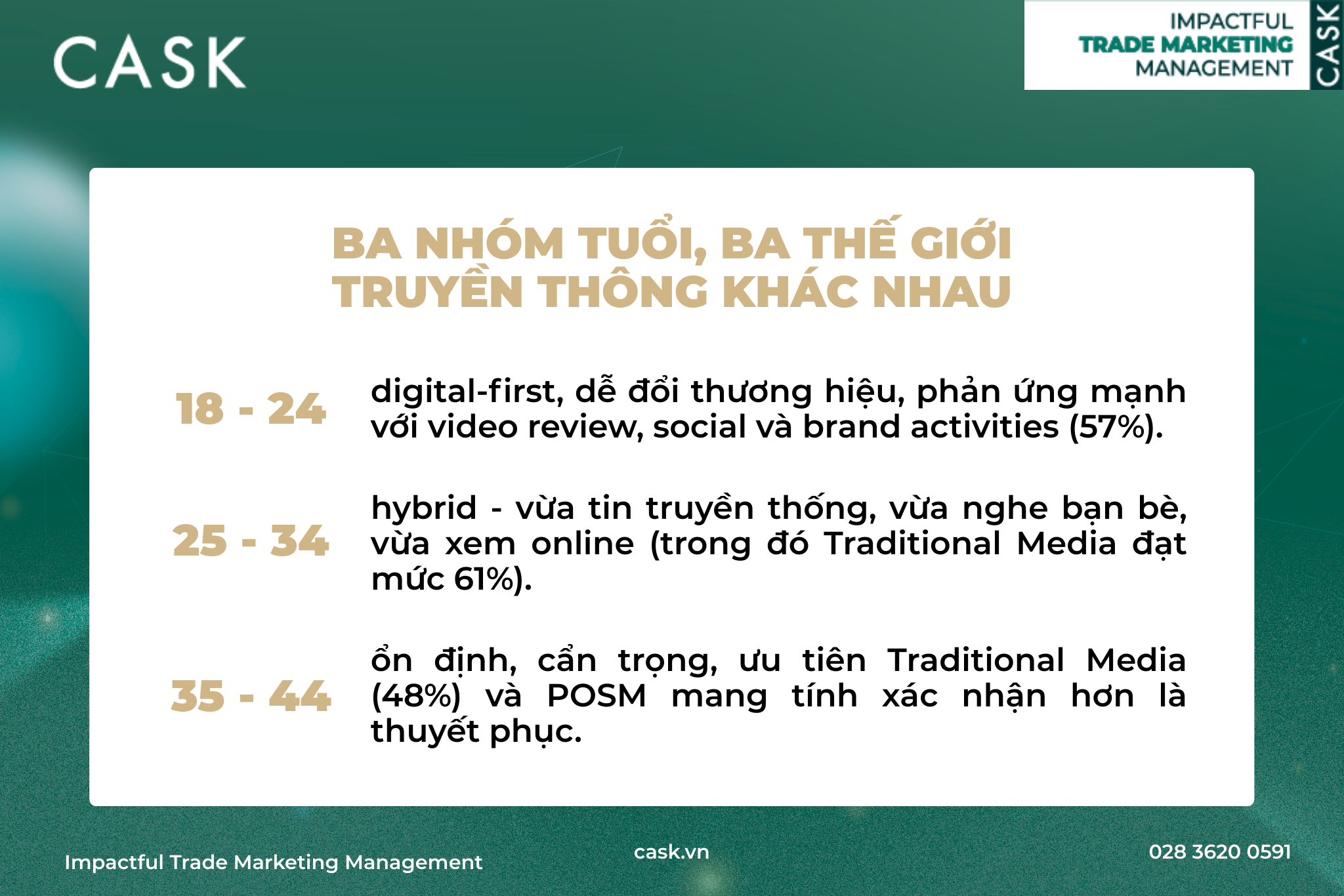 CASK

IMPACTFUL
TRADE MARKETING
MANAGEMENT
CASK

BA NHÓM TUỔI, BA THẾ GIỚI TRUYỀN THÔNG KHÁC NHAU

18 - 24
digital-first, dễ đổi thương hiệu, phản ứng mạnh với video review, social và brand activities (57%).

25 - 34
hybrid - vừa tin truyền thống, vừa nghe bạn bè, vừa xem online (trong đó Traditional Media đạt mức 61%).

35 - 44
ổn định, cẩn trọng, ưu tiên Traditional Media (48%) và POSM mang tính xác nhận hơn là thuyết phục.

Impactful Trade Marketing Management
cask.vn
028 3620 0591